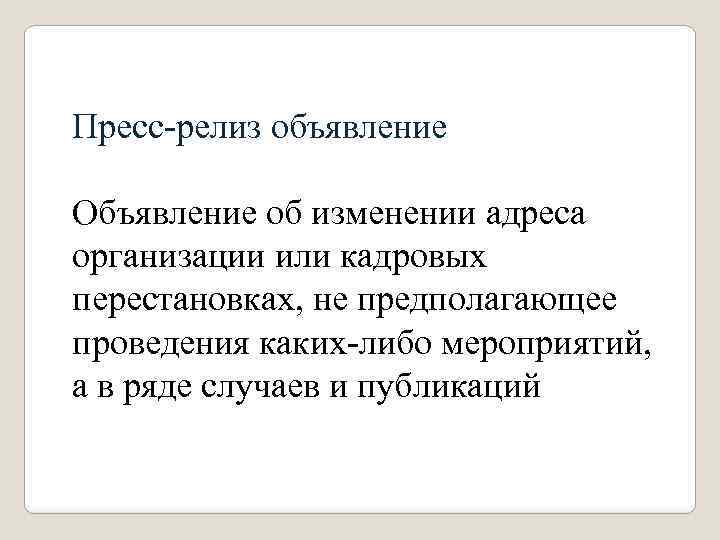 Пресс-релиз объявление

Объявление об изменении адреса организации или кадровых перестановках, не предполагающее проведения каких-либо мероприятий, а в ряде случаев и публикаций